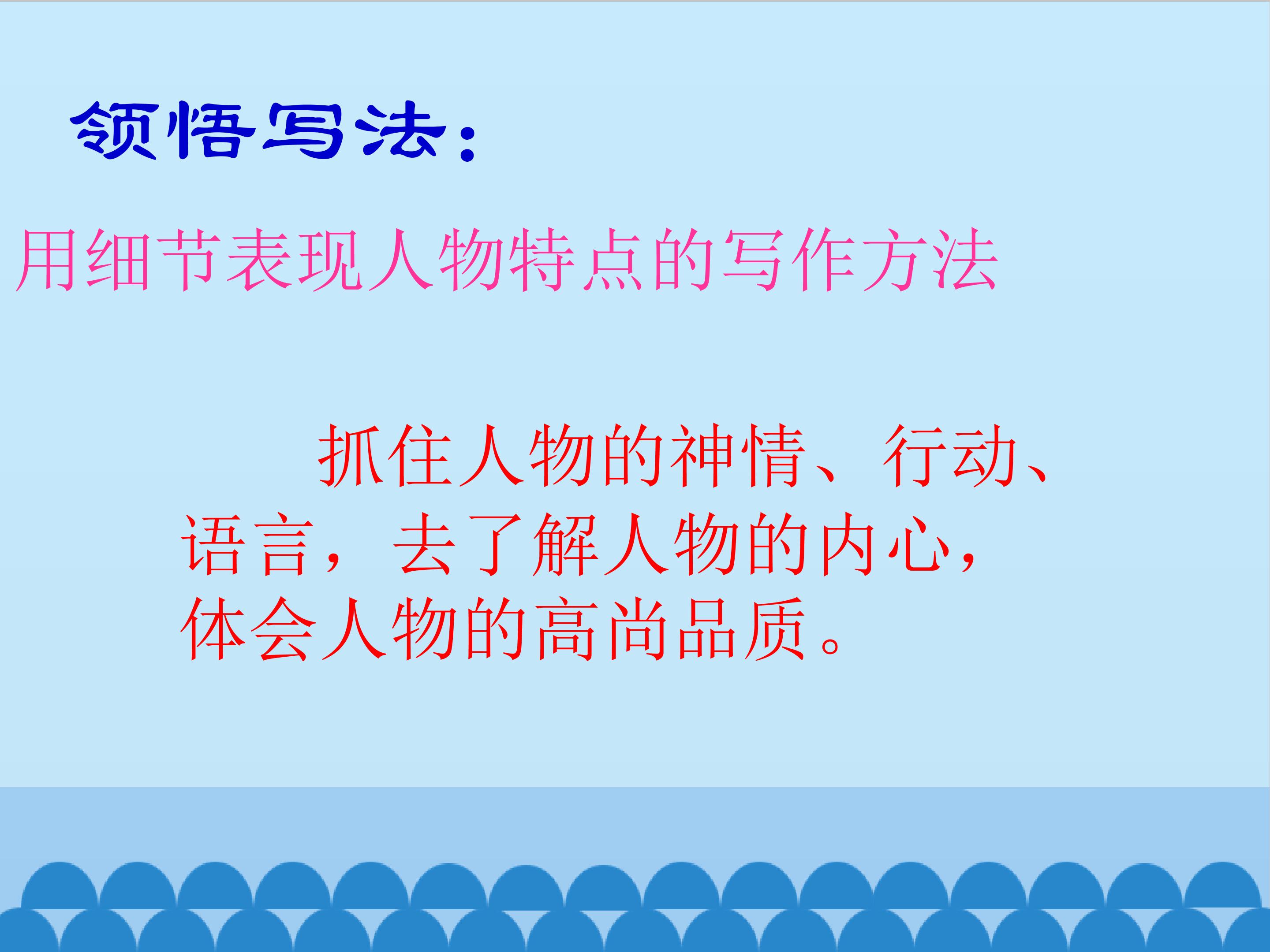 领悟写法：

用细节表现人物特点的写作方法

抓住人物的神情、行动、语言，去了解人物的内心，体会人物的高尚品质。